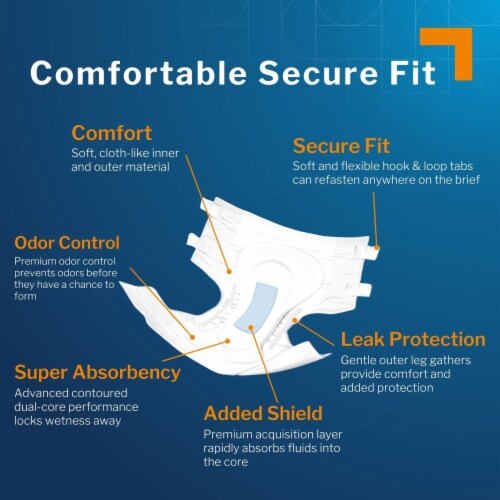 Comfortable Secure Fit

Comfort
Soft, cloth-like inner and outer material

Secure Fit
Soft and flexible hook & loop tabs can refasten anywhere on the brief

Odor Control
Premium odor control prevents odors before they have a chance to form

Leak Protection
Gentle outer leg gathers provide comfort and added protection

Super Absorbency
Advanced contoured dual-core performance locks wetness away

Added Shield
Premium acquisition layer rapidly absorbs fluids into the core